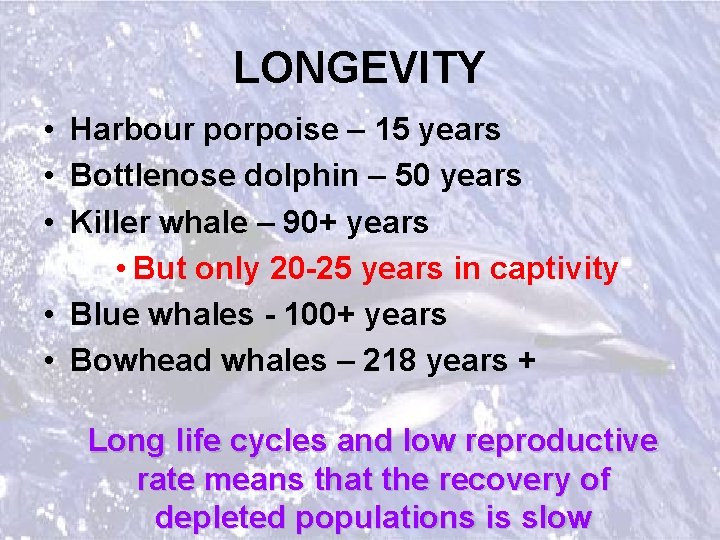 LONGEVITY

• Harbour porpoise – 15 years
• Bottlenose dolphin – 50 years
• Killer whale – 90+ years
• But only 20-25 years in captivity
• Blue whales - 100+ years
• Bowhead whales – 218 years +

Long life cycles and low reproductive rate means that the recovery of depleted populations is slow